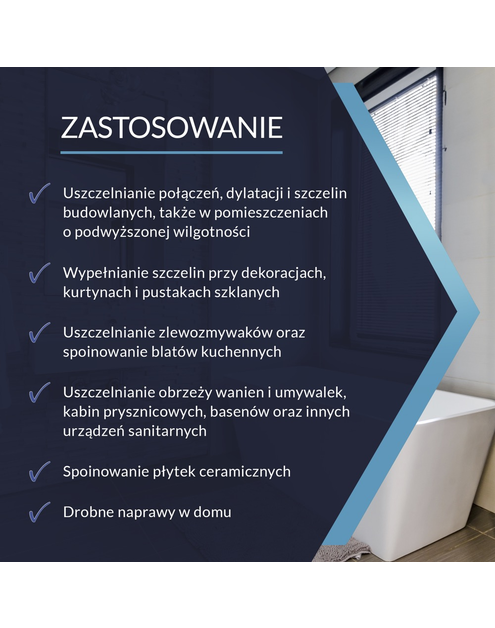 ZASTOSOWANIE

✓ Uszczelnianie połączeń, dylatacji i szczelin budowlanych, także w pomieszczeniach o podwyższonej wilgotności

✓ Wypełnianie szczelin przy dekoracjach, kurtynach i pustakach szklanych

✓ Uszczelnianie zlewozmywaków oraz spoinowanie blatów kuchennych

✓ Uszczelnianie obrzeży wanien i umywalek, kabin prysznicowych, basenów oraz innych urządzeń sanitarnych

✓ Spoinowanie płytek ceramicznych

✓ Drobne naprawy w domu